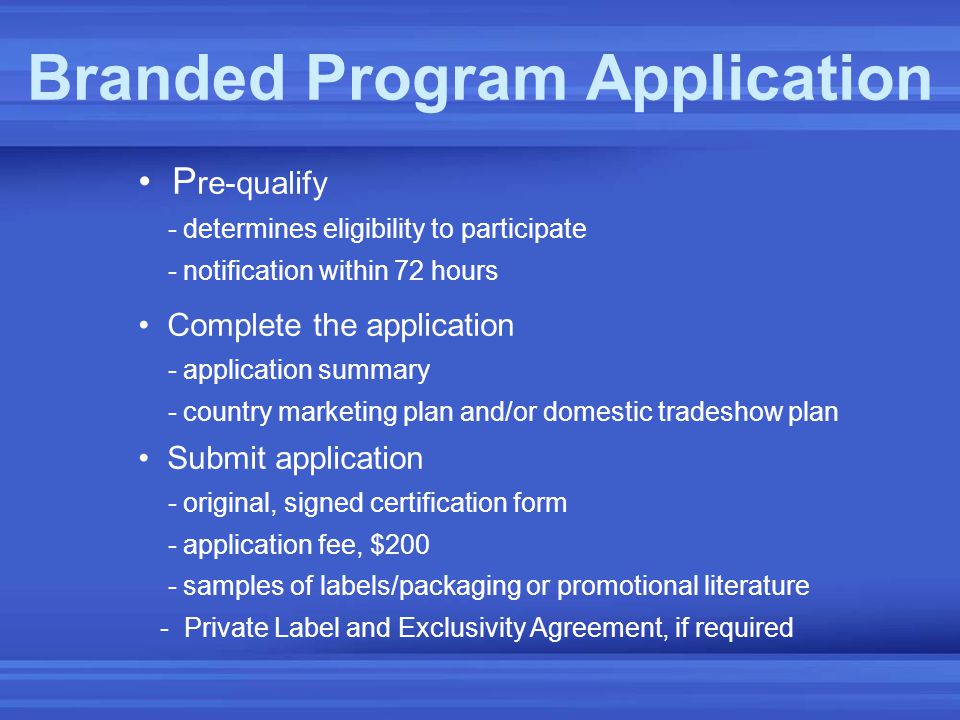 Branded Program Application

• Pre-qualify
- determines eligibility to participate
- notification within 72 hours

• Complete the application
- application summary
- country marketing plan and/or domestic tradeshow plan

• Submit application
- original, signed certification form
- application fee, \$200
- samples of labels/packaging or promotional literature
- Private Label and Exclusivity Agreement, if required